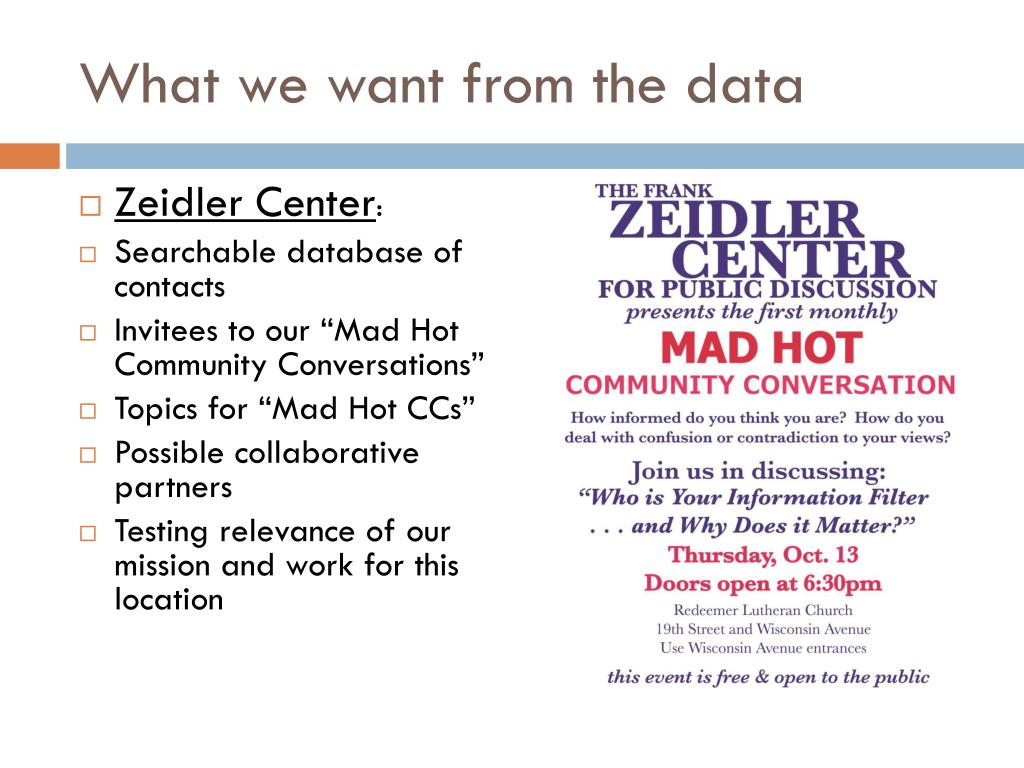 What we want from the data

□ Zeidler Center:
□ Searchable database of contacts
□ Invitees to our “Mad Hot Community Conversations”
□ Topics for “Mad Hot CCs”
□ Possible collaborative partners
□ Testing relevance of our mission and work for this location

THE FRANK
ZEIDLER
CENTER
FOR PUBLIC DISCUSSION
presents the first monthly
MAD HOT
COMMUNITY CONVERSATION
How informed do you think you are? How do you deal with confusion or contradiction to your views?
Join us in discussing:
“Who is Your Information Filter . . . and Why Does it Matter?”
Thursday, Oct. 13
Doors open at 6:30pm
Redeemer Lutheran Church
19th Street and Wisconsin Avenue
Use Wisconsin Avenue entrances
this event is free & open to the public